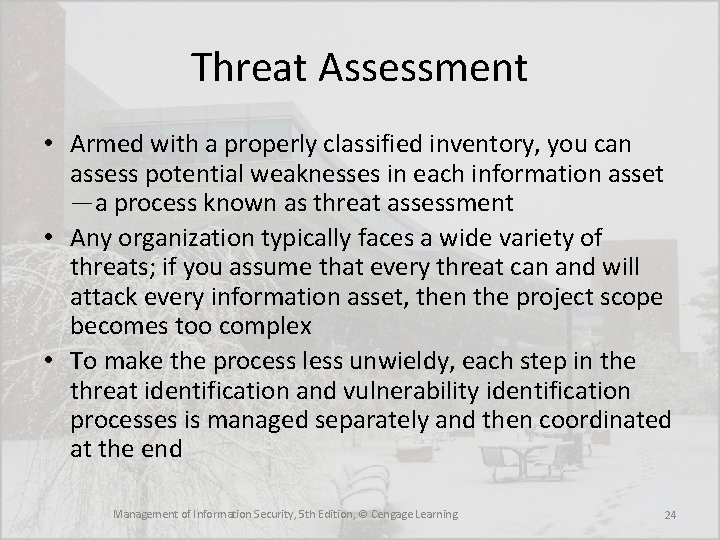 Threat Assessment

• Armed with a properly classified inventory, you can assess potential weaknesses in each information asset —a process known as threat assessment

• Any organization typically faces a wide variety of threats; if you assume that every threat can and will attack every information asset, then the project scope becomes too complex

• To make the process less unwieldy, each step in the threat identification and vulnerability identification processes is managed separately and then coordinated at the end

Management of Information Security, 5th Edition, © Cengage Learning

24